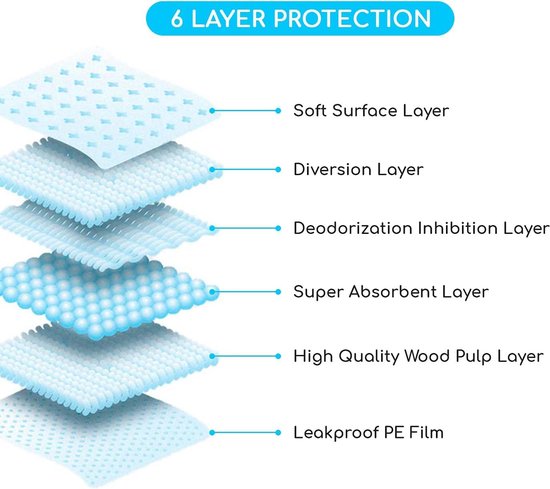 6 LAYER PROTECTION

Soft Surface Layer

Diversion Layer

Deodorization Inhibition Layer

Super Absorbent Layer

High Quality Wood Pulp Layer

Leakproof PE Film